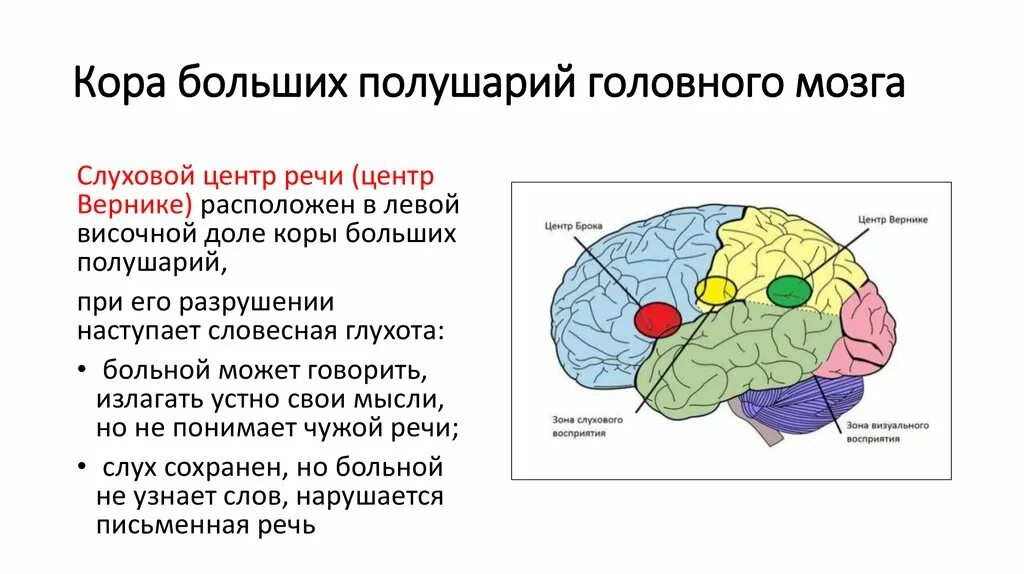 Кора больших полушарий головного мозга

Слуховой центр речи (центр Вернике) расположен в левой височной доле коры больших полушарий,

при его разрушении наступает словесная глухота:

• больной может говорить, излагать устно свои мысли, но не понимает чужой речи;

• слух сохранен, но больной не узнает слов, нарушается письменная речь

Центр Брока

Центр Вернике

Зона слухового восприятия

Зона визуального восприятия